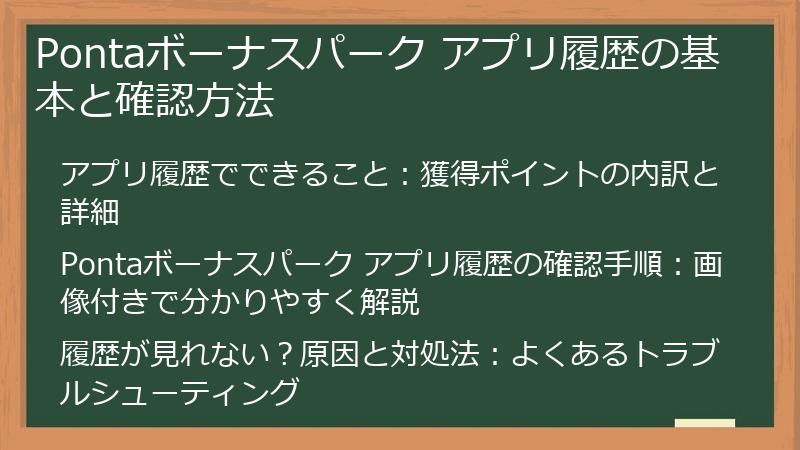 Pontaボーナスパーク アプリ履歴の基本と確認方法

アプリ履歴でできること：獲得ポイントの内訳と詳細

Pontaボーナスパーク アプリ履歴の確認手順：画像付きで分かりやすく解説

履歴が見れない？原因と対処法：よくあるトラブルシューティング